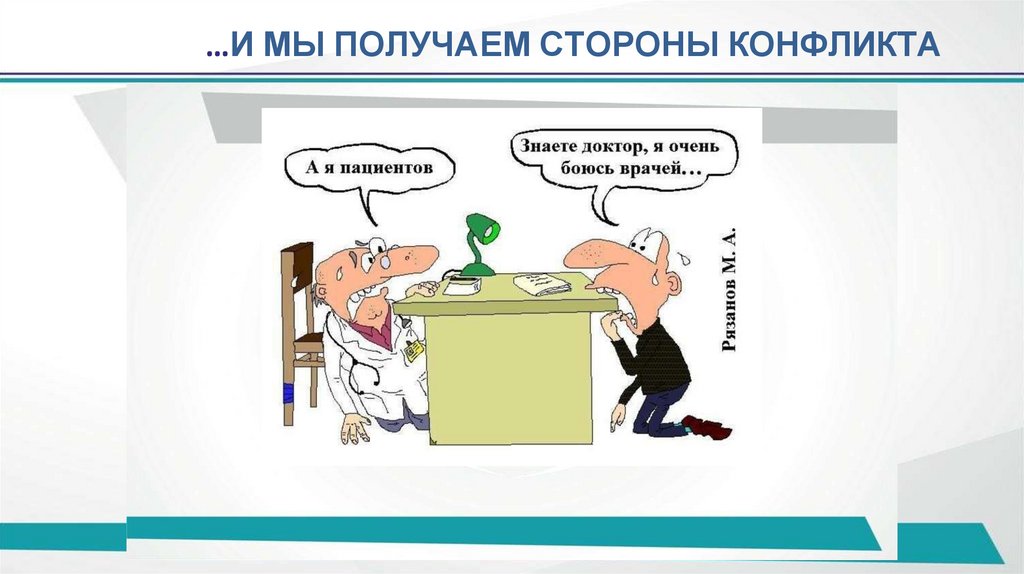 ...И МЫ ПОЛУЧАЕМ СТОРОНЫ КОНФЛИКТА

А я пациентов

Знаете доктор, я очень боюсь врачей...

Рязанов М. А.